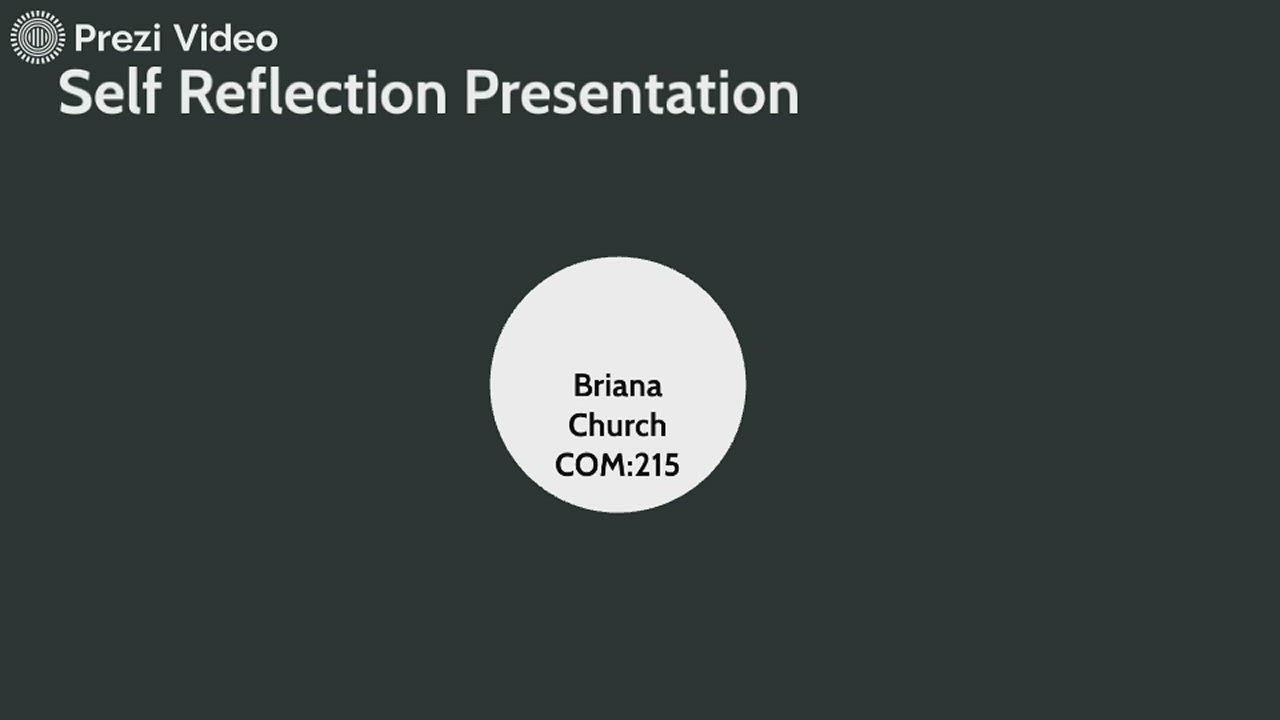 Prezi Video

Self Reflection Presentation

Briana Church COM:215